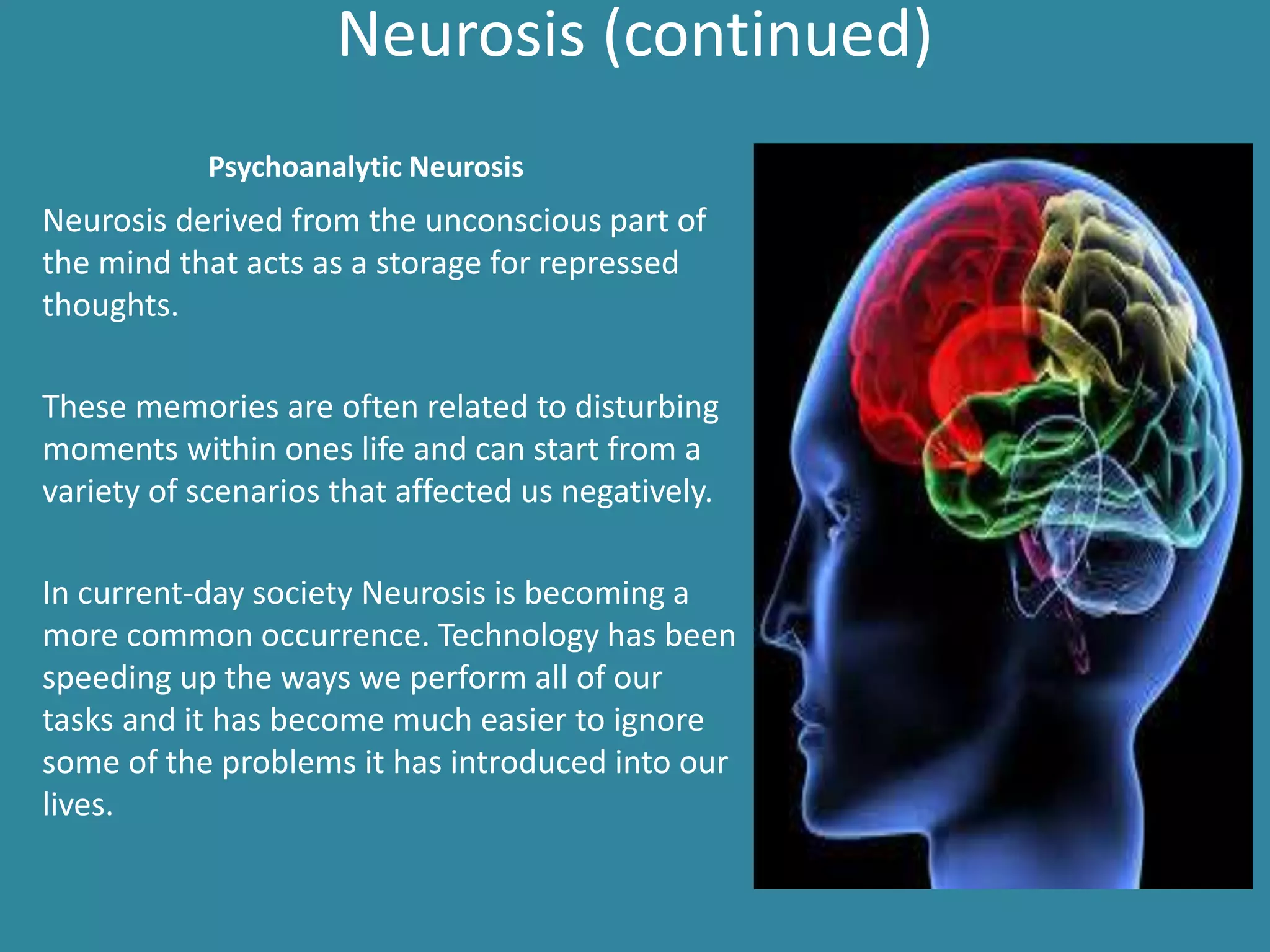 Neurosis (continued)

Psychoanalytic Neurosis

Neurosis derived from the unconscious part of the mind that acts as a storage for repressed thoughts.

These memories are often related to disturbing moments within ones life and can start from a variety of scenarios that affected us negatively.

In current-day society Neurosis is becoming a more common occurrence. Technology has been speeding up the ways we perform all of our tasks and it has become much easier to ignore some of the problems it has introduced into our lives.